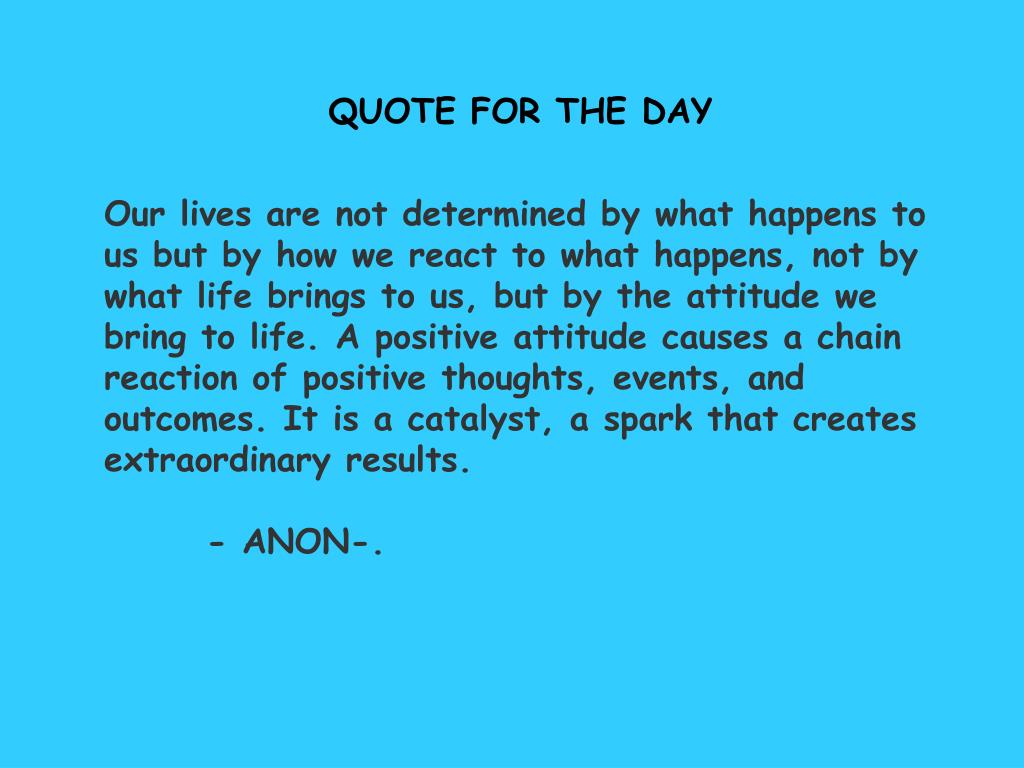 QUOTE FOR THE DAY

Our lives are not determined by what happens to us but by how we react to what happens, not by what life brings to us, but by the attitude we bring to life. A positive attitude causes a chain reaction of positive thoughts, events, and outcomes. It is a catalyst, a spark that creates extraordinary results.

- ANON-.